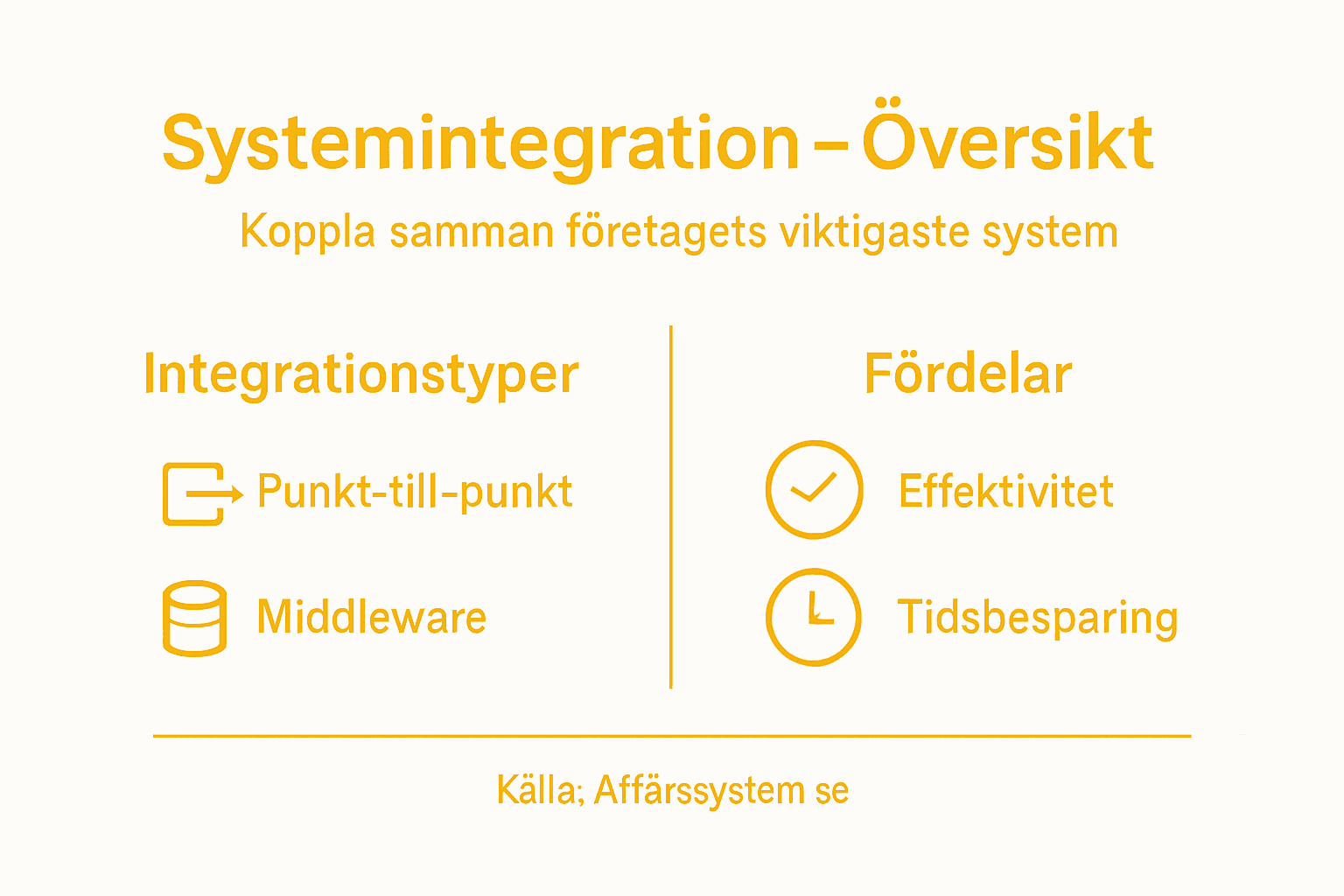 Systemintegration – Översikt

Koppla samman företagets viktigaste system

Integrationstyper

Punkt-till-punkt

Middleware

Fördelar

Effektivitet

Tidsbesparing

Källa; Affärssystem se